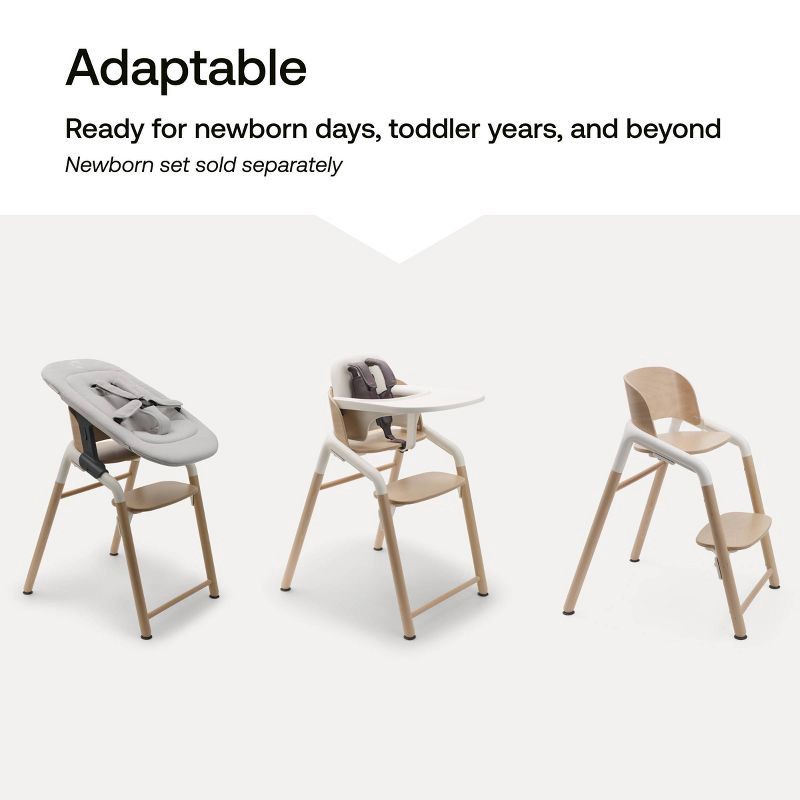 Adaptable

Ready for newborn days, toddler years, and beyond

Newborn set sold separately